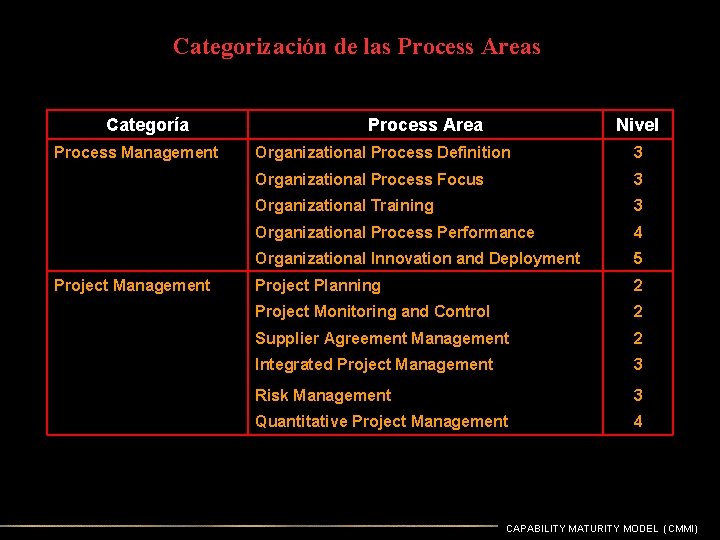 Categorización de las Process Areas

| Categoría | Process Area | Nivel |
|---|---|---|
| Process Management | Organizational Process Definition | 3 |
| | Organizational Process Focus | 3 |
| | Organizational Training | 3 |
| | Organizational Process Performance | 4 |
| | Organizational Innovation and Deployment | 5 |
| Project Management | Project Planning | 2 |
| | Project Monitoring and Control | 2 |
| | Supplier Agreement Management | 2 |
| | Integrated Project Management | 3 |
| | Risk Management | 3 |
| | Quantitative Project Management | 4 |

CAPABILITY MATURITY MODEL (CMMI)